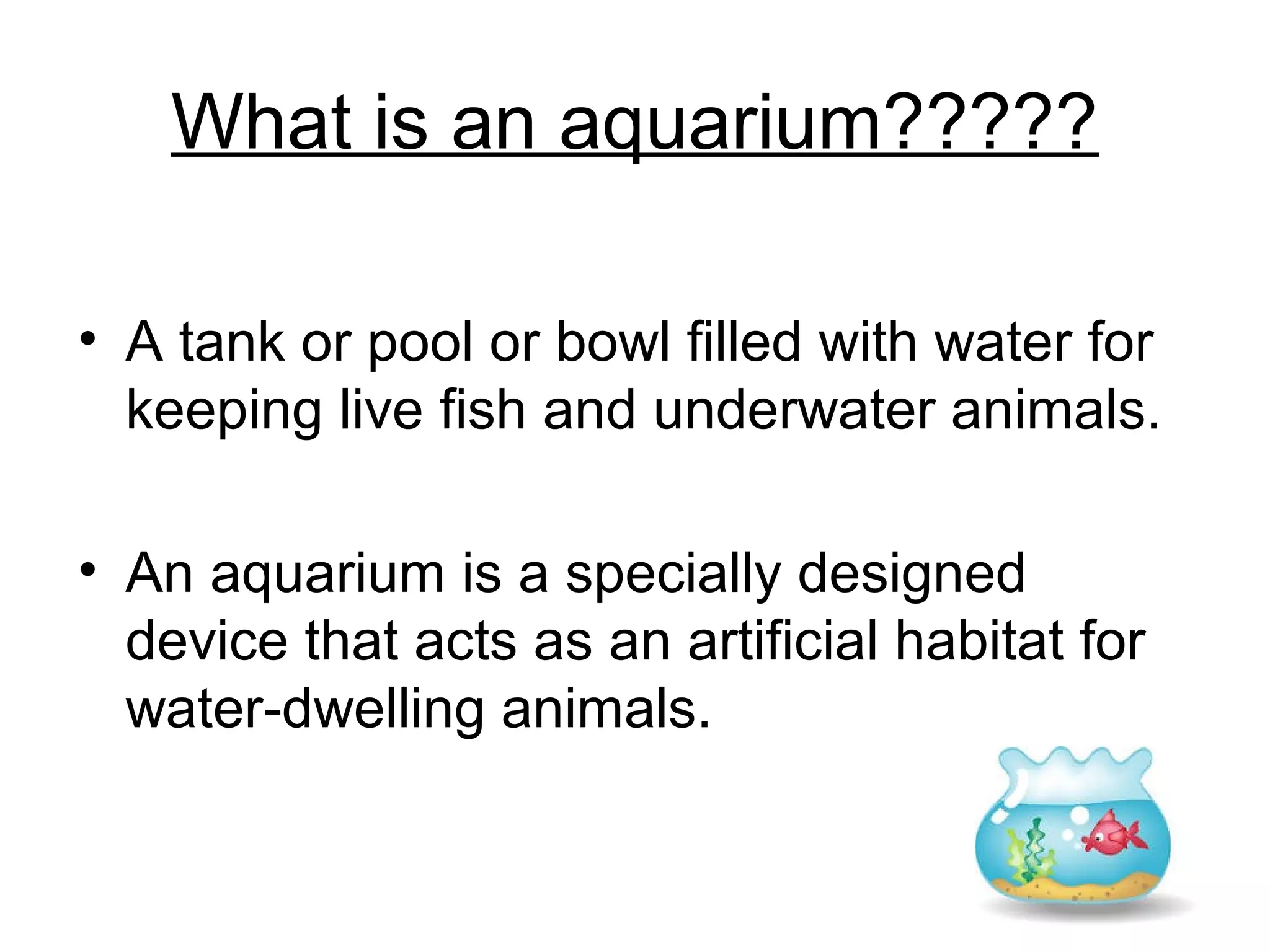 What is an aquarium?????

• A tank or pool or bowl filled with water for keeping live fish and underwater animals.

• An aquarium is a specially designed device that acts as an artificial habitat for water-dwelling animals.